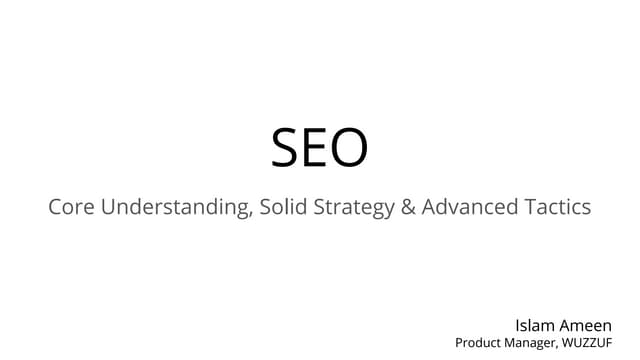 SEO

Core Understanding, Solid Strategy & Advanced Tactics

Islam Ameen
Product Manager, WUZZUF